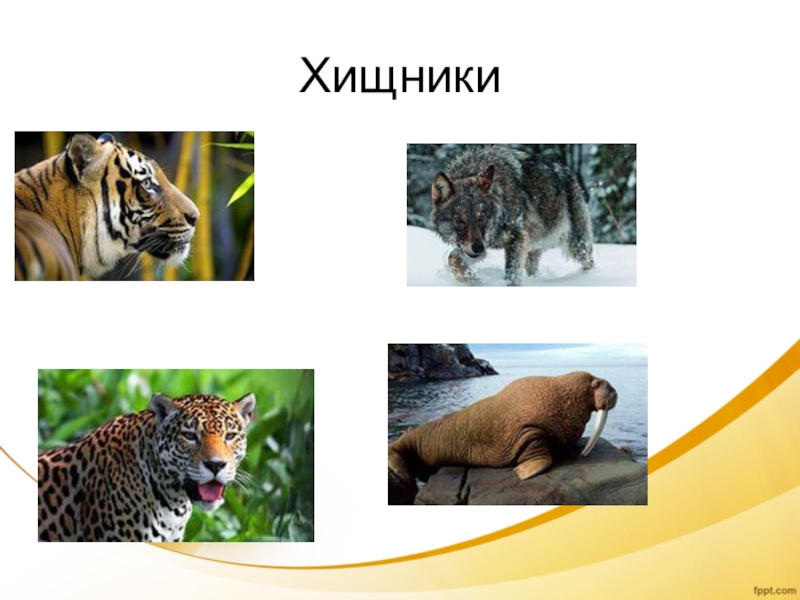 Хищники

fppt.com